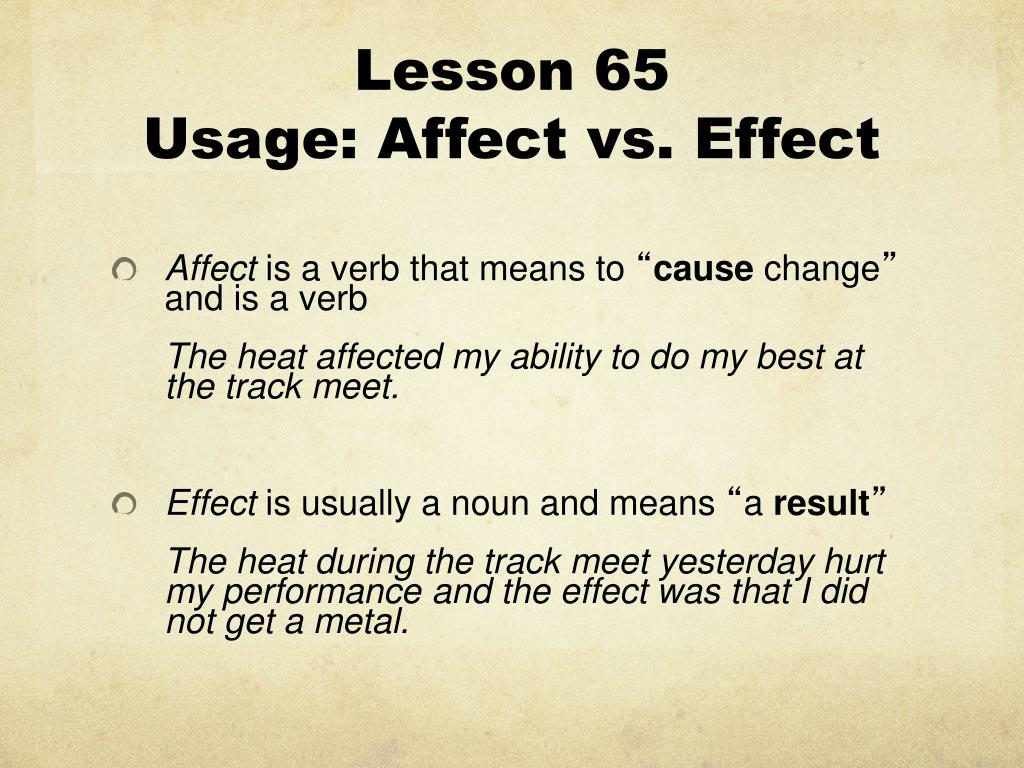 Lesson 65
Usage: Affect vs. Effect

Affect is a verb that means to “cause change” and is a verb

The heat affected my ability to do my best at the track meet.

Effect is usually a noun and means “a result”

The heat during the track meet yesterday hurt my performance and the effect was that I did not get a metal.